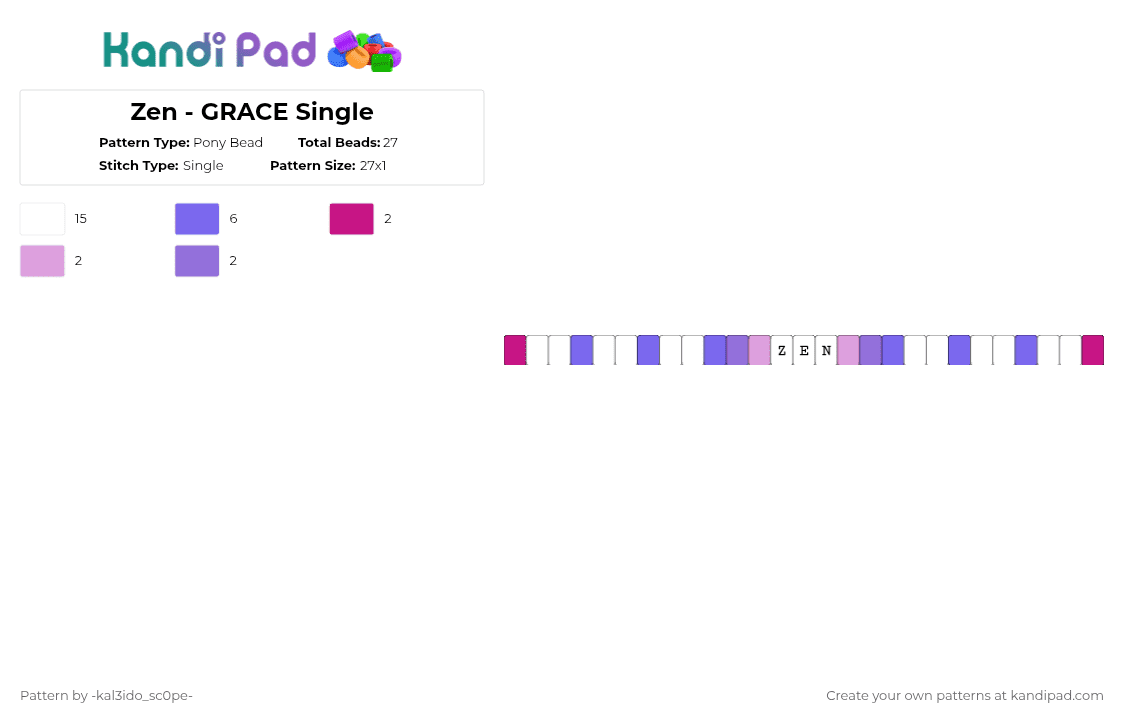 Kandi Pad

Zen - GRACE Single

Pattern Type: Pony Bead Total Beads: 27
Stitch Type: Single Pattern Size: 27x1

15
6
2
2
2

Z E N

Pattern by -kal3ido_sc0pe-

Create your own patterns at kandipad.com